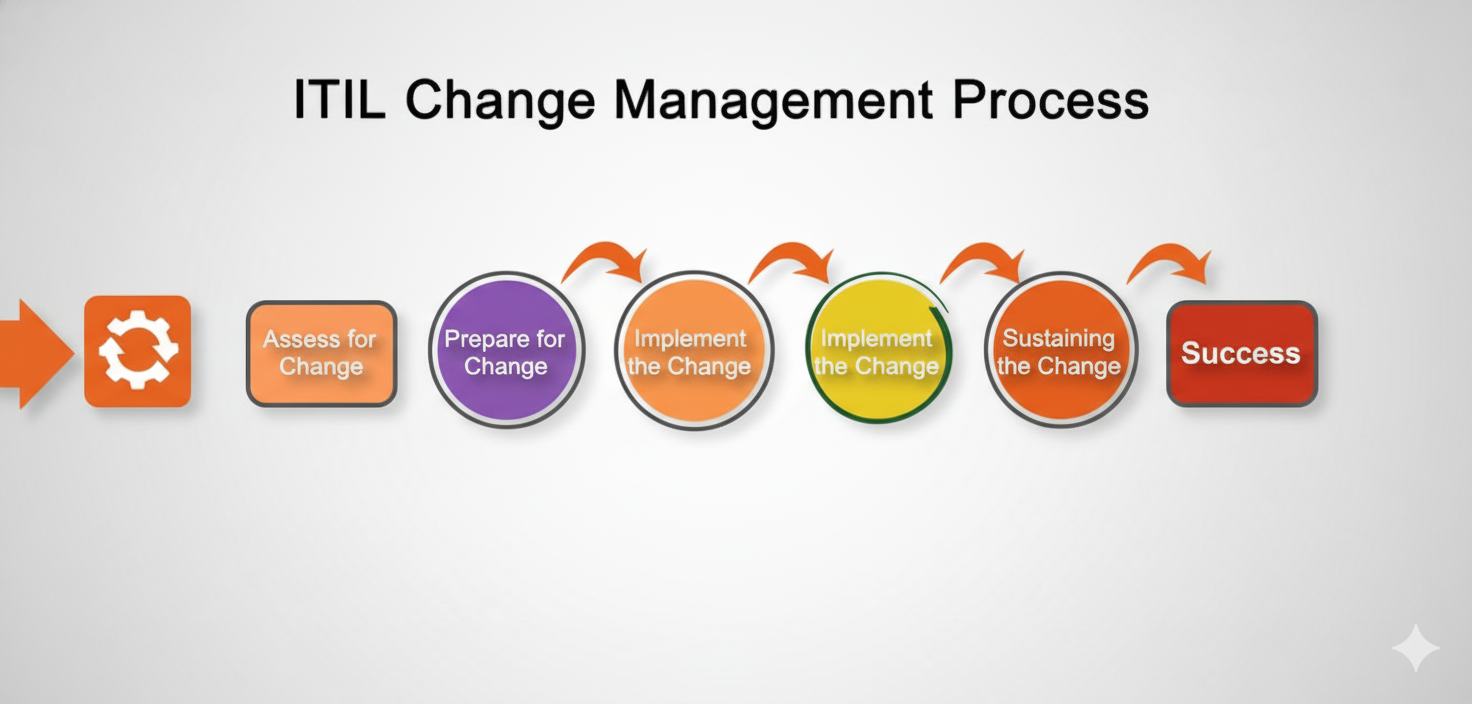 ITIL Change Management Process

Assess for Change

Prepare for Change

Implement the Change

Implement the Change

Sustaining the Change

Success